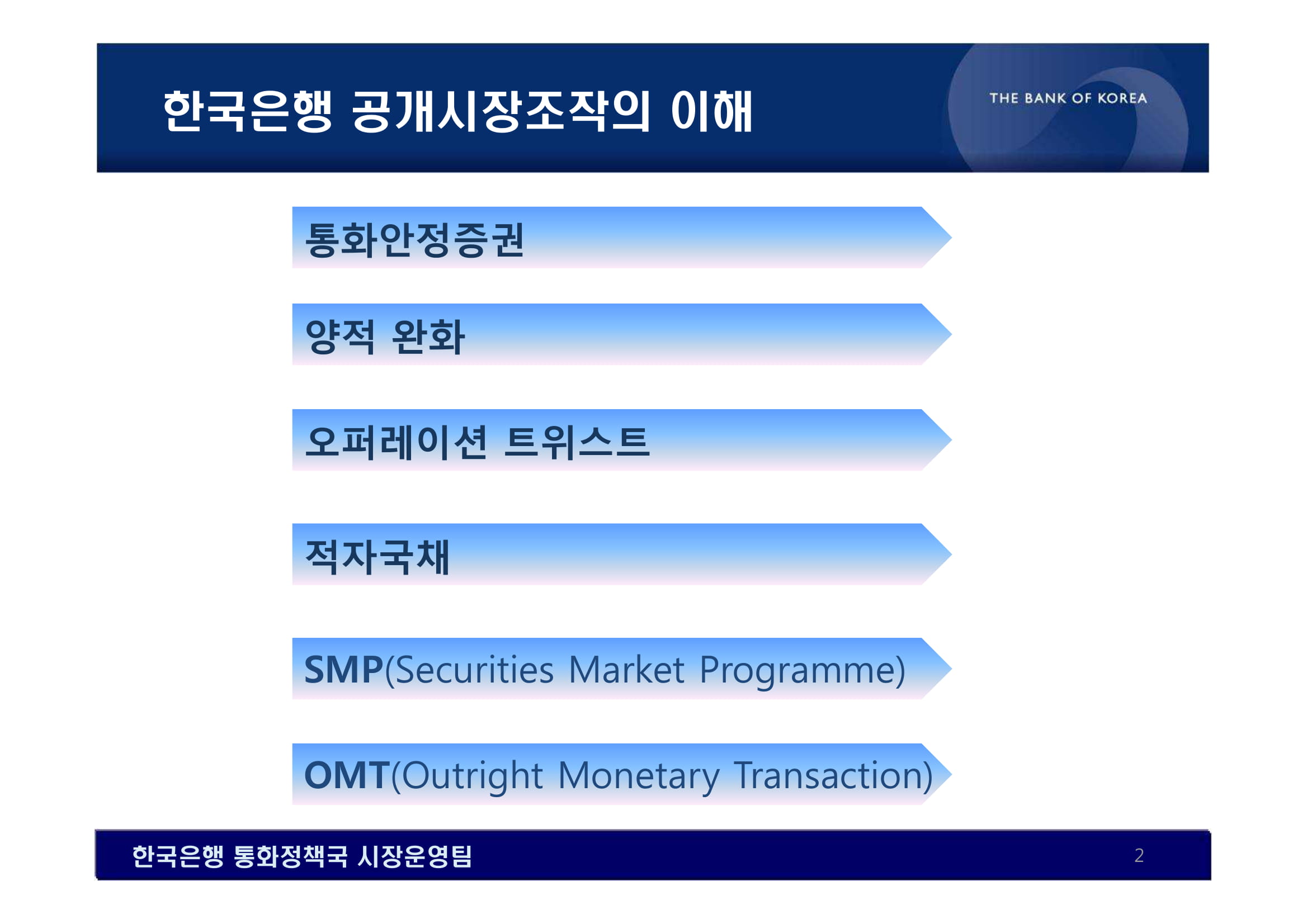 한국은행 공개시장조작의 이해

THE BANK OF KOREA

통화안정증권

양적 완화

오퍼레이션 트위스트

적자국채

SMP(Securities Market Programme)

OMT(Outright Monetary Transaction)

한국은행 통화정책국 시장운영팀

2